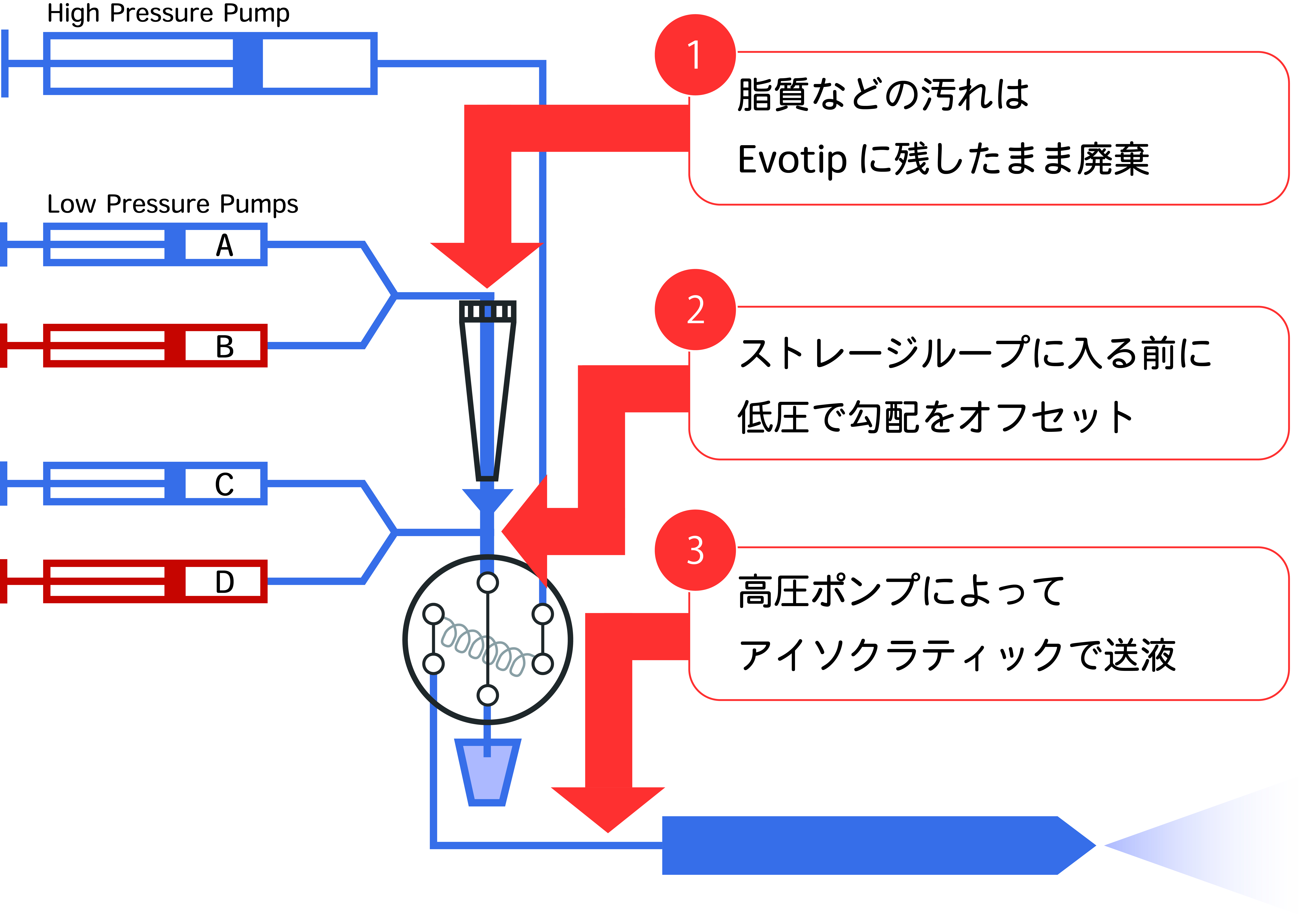 High Pressure Pump

Low Pressure Pumps

A

B

C

D

1

脂質などの汚れは
Evotip に残したまま廃棄

2

ストレージループに入る前に
低圧で勾配をオフセット

3

高圧ポンプによって
アイソクラティックで送液